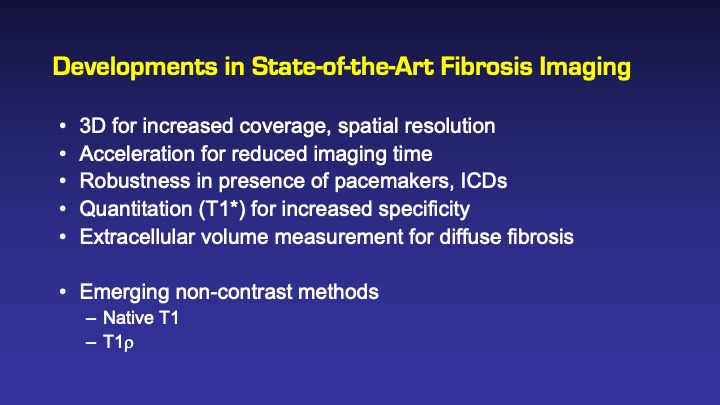 Developments in State-of-the-Art Fibrosis Imaging

• 3D for increased coverage, spatial resolution
• Acceleration for reduced imaging time
• Robustness in presence of pacemakers, ICDs
• Quantitation (T1*) for increased specificity
• Extracellular volume measurement for diffuse fibrosis

• Emerging non-contrast methods
– Native T1
– T1ρ